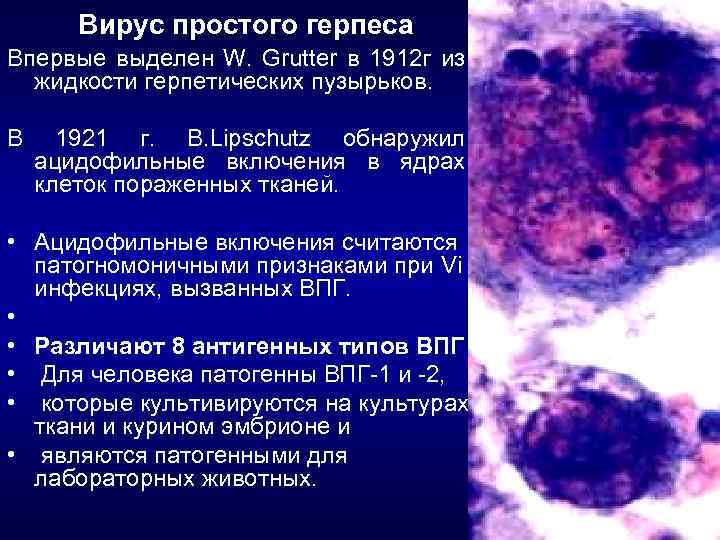 Вирус простого герпеса

Впервые выделен W. Grutter в 1912г из жидкости герпетических пузырьков.

В 1921 г. B.Lipschutz обнаружил ацидофильные включения в ядрах клеток пораженных тканей.

• Ацидофильные включения считаются патогномоничными признаками при Vi инфекциях, вызванных ВПГ.
•
• Различают 8 антигенных типов ВПГ
• Для человека патогенны ВПГ-1 и -2,
• которые культивируются на культурах ткани и курином эмбрионе и
• являются патогенными для лабораторных животных.